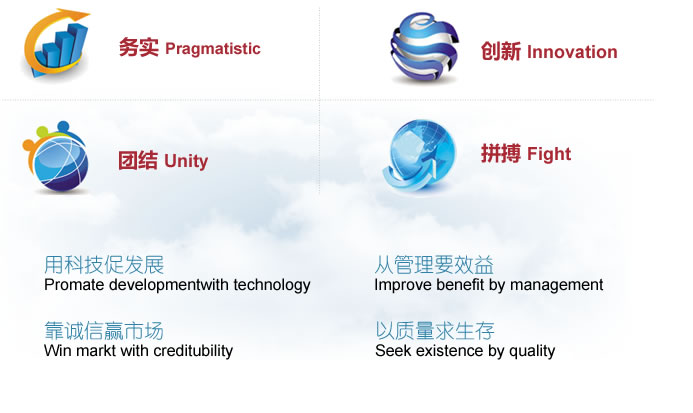 务实 Pragmatistic

创新 Innovation

团结 Unity

拼搏 Fight

用科技促发展
Promate developmentwith technology

从管理要效益
Improve benefit by management

靠诚信赢市场
Win markt with creditubility

以质量求生存
Seek existence by quality